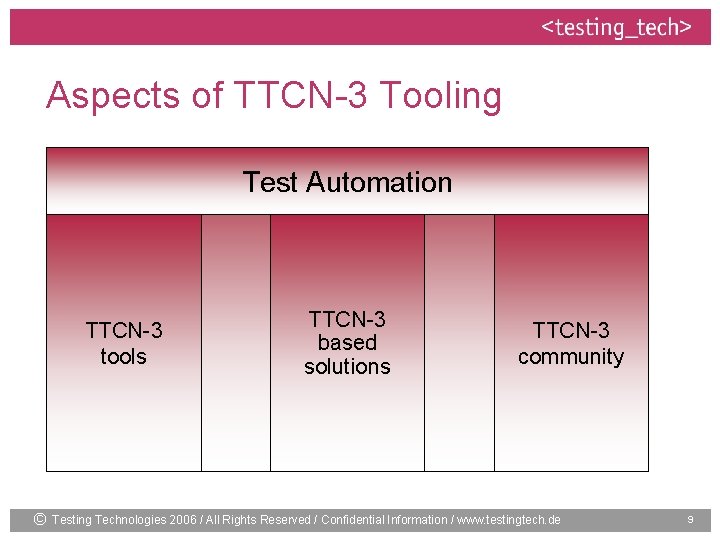 <testing_tech>

Aspects of TTCN-3 Tooling

Test Automation

TTCN-3 tools

TTCN-3 based solutions

TTCN-3 community

© Testing Technologies 2006 / All Rights Reserved / Confidential Information / www.testingtech.de

9